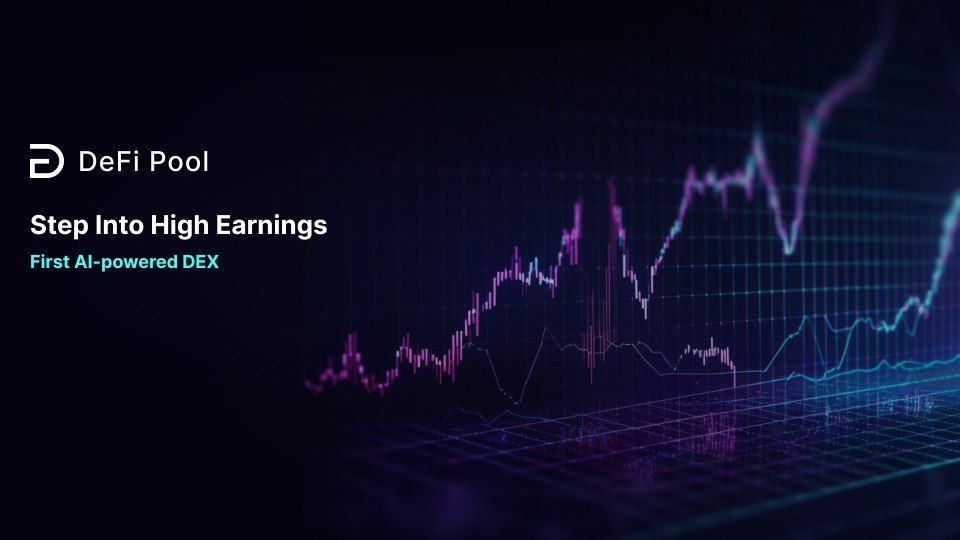 DeFi Pool

Step Into High Earnings

First AI-powered DEX